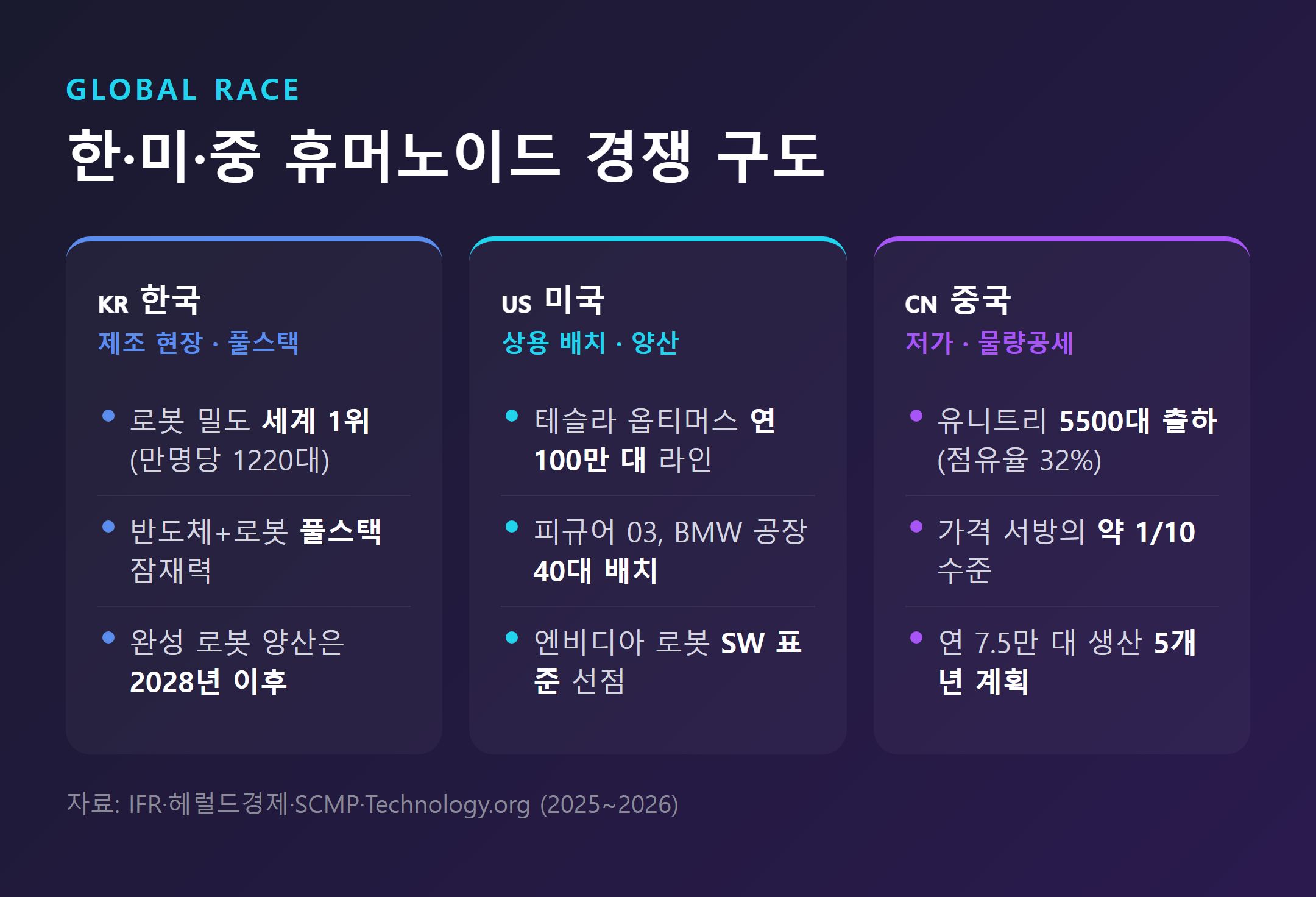 GLOBAL RACE

한·미·중 휴머노이드 경쟁 구도

KR 한국
제조 현장 · 풀스택

• 로봇 밀도 세계 1위 (만명당 1220대)

• 반도체+로봇 풀스택 잠재력

• 완성 로봇 양산은 2028년 이후

US 미국
상용 배치 · 양산

• 테슬라 옵티머스 연 100만 대 라인

• 피규어 03, BMW 공장 40대 배치

• 엔비디아 로봇 SW 표준 선점

CN 중국
저가 · 물량공세

• 유니트리 5500대 출하 (점유율 32%)

• 가격 서방의 약 1/10 수준

• 연 7.5만 대 생산 5개년 계획

자료: IFR·헤럴드경제·SCMP·Technology.org (2025~2026)